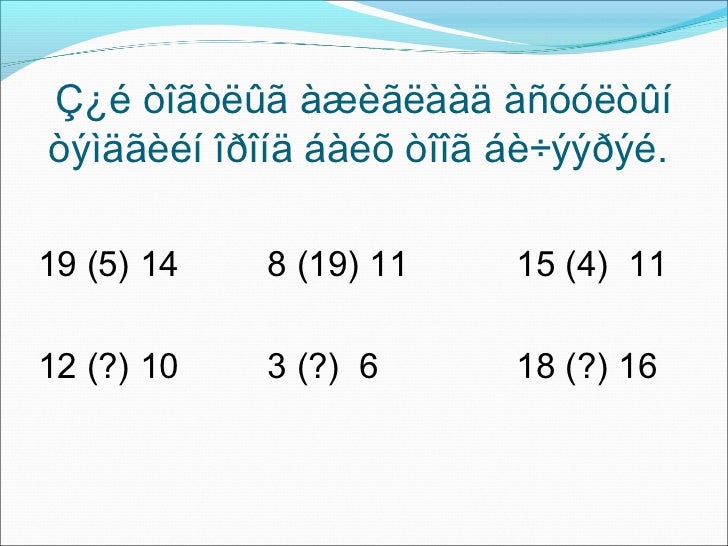 Ç¿é òîãòëûã àæèãëààä àñóóëòûí òýìäãèéí îðîíä áàéõ òîîã áè÷ýýðýé.

19 (5) 14          8 (19) 11          15 (4) 11

12 (?) 10          3 (?) 6          18 (?) 16